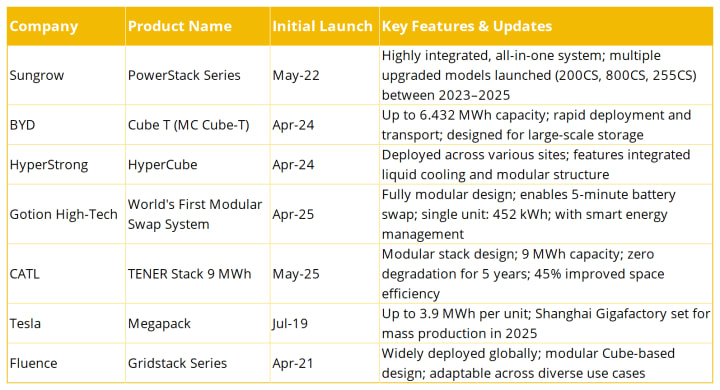 | Company | Product Name | Initial Launch | Key Features & Updates |
|---|---|---|---|
| Sungrow | PowerStack Series | May-22 | Highly integrated, all-in-one system; multiple upgraded models launched (200CS, 800CS, 255CS) between 2023–2025 |
| BYD | Cube T (MC Cube-T) | Apr-24 | Up to 6.432 MWh capacity; rapid deployment and transport; designed for large-scale storage |
| HyperStrong | HyperCube | Apr-24 | Deployed across various sites; features integrated liquid cooling and modular structure |
| Gotion High-Tech | World's First Modular Swap System | Apr-25 | Fully modular design; enables 5-minute battery swap; single unit: 452 kWh; with smart energy management |
| CATL | TENER Stack 9 MWh | May-25 | Modular stack design; 9 MWh capacity; zero degradation for 5 years; 45% improved space efficiency |
| Tesla | Megapack | Jul-19 | Up to 3.9 MWh per unit; Shanghai Gigafactory set for mass production in 2025 |
| Fluence | Gridstack Series | Apr-21 | Widely deployed globally; modular Cube-based design; adaptable across diverse use cases |